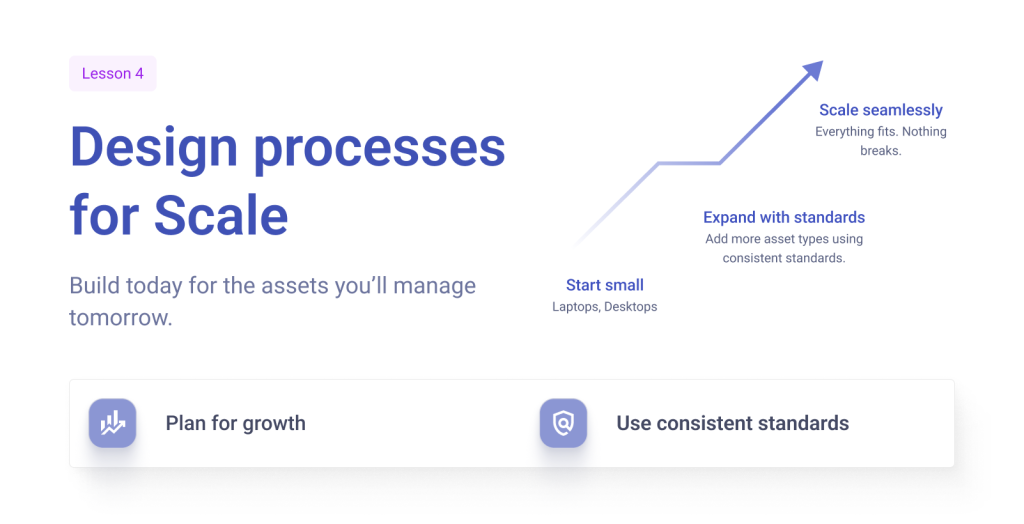 Lesson 4

Design processes for Scale

Build today for the assets you'll manage tomorrow.

Scale seamlessly
Everything fits. Nothing breaks.

Expand with standards
Add more asset types using consistent standards.

Start small
Laptops, Desktops

Plan for growth

Use consistent standards